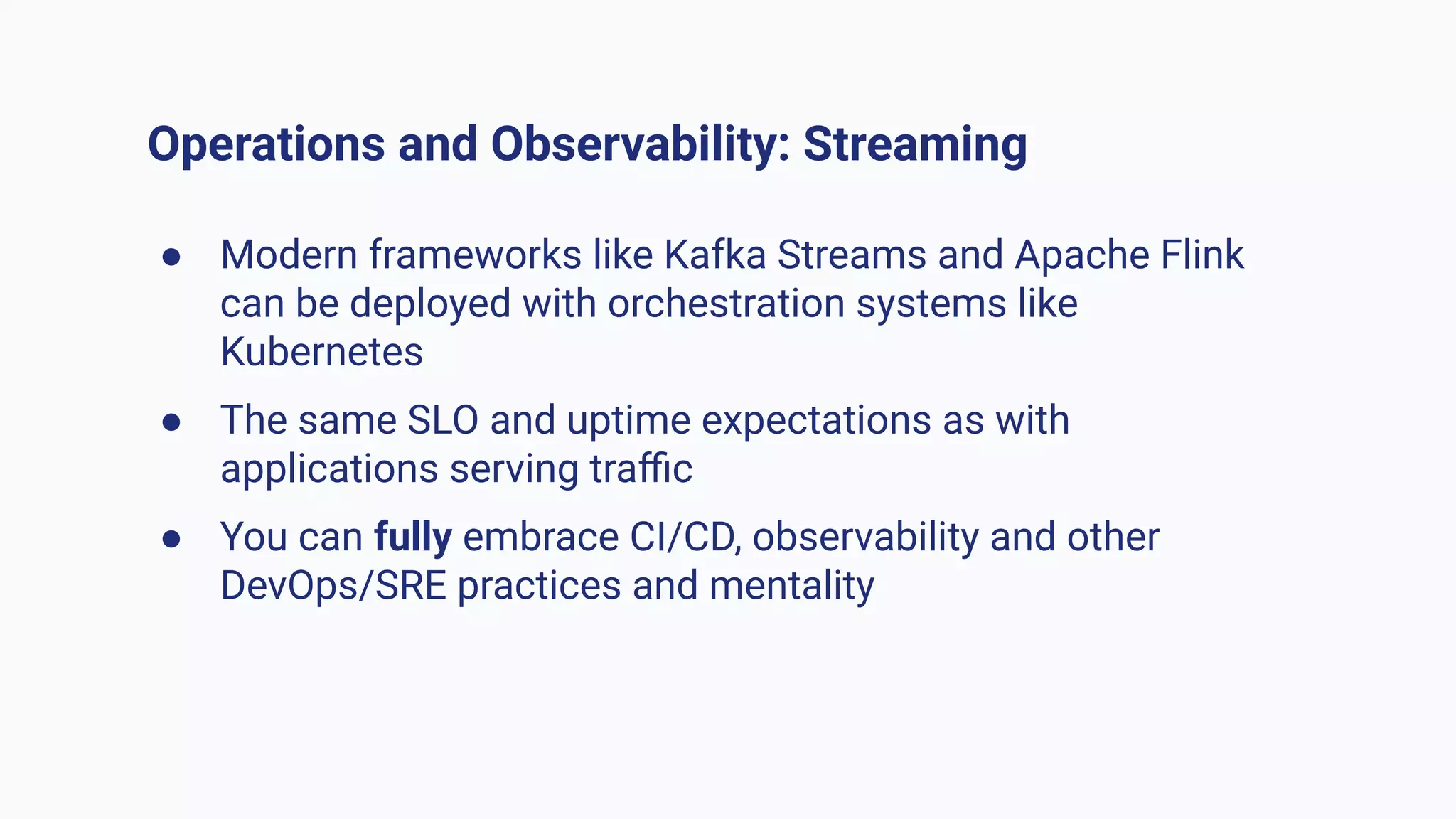 Operations and Observability: Streaming

● Modern frameworks like Kafka Streams and Apache Flink can be deployed with orchestration systems like Kubernetes

● The same SLO and uptime expectations as with applications serving traffic

● You can fully embrace CI/CD, observability and other DevOps/SRE practices and mentality